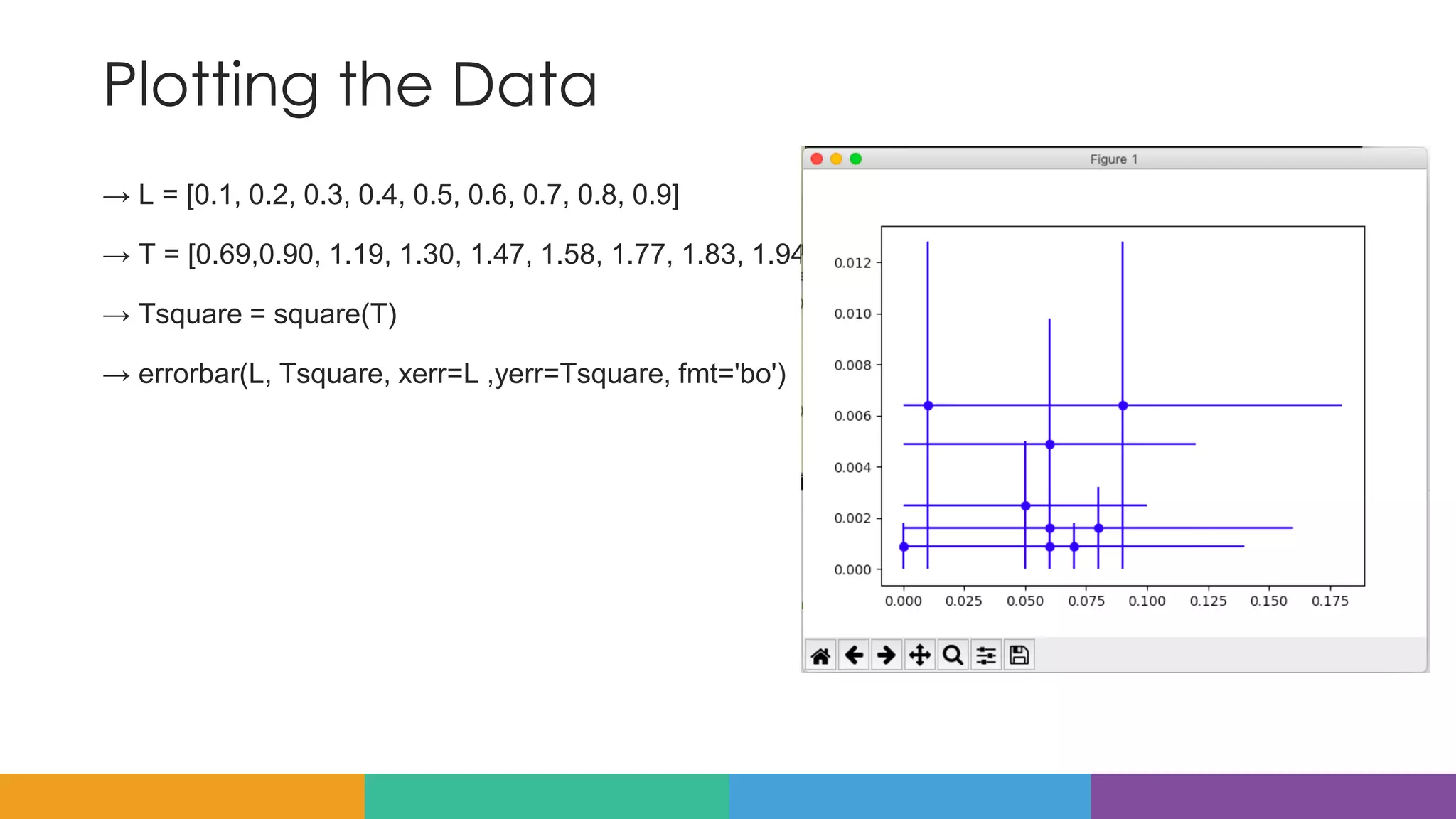 Plotting the Data

→ L = [0.1, 0.2, 0.3, 0.4, 0.5, 0.6, 0.7, 0.8, 0.9]

→ T = [0.69,0.90, 1.19, 1.30, 1.47, 1.58, 1.77, 1.83, 1.94

→ Tsquare = square(T)

→ errorbar(L, Tsquare, xerr=L ,yerr=Tsquare, fmt='bo')

Figure 1

0.012
0.010
0.008
0.006
0.004
0.002
0.000

0.000 0.025 0.050 0.075 0.100 0.125 0.150 0.175